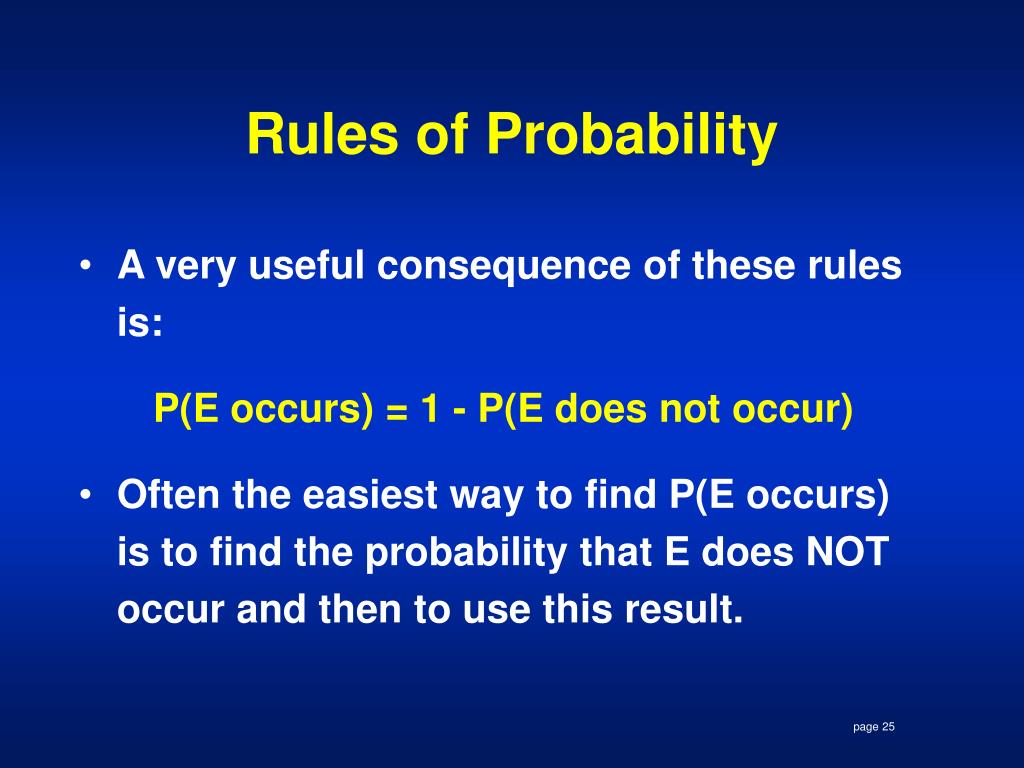 Rules of Probability

• A very useful consequence of these rules is:

P(E occurs) = 1 - P(E does not occur)

• Often the easiest way to find P(E occurs) is to find the probability that E does NOT occur and then to use this result.

page 25